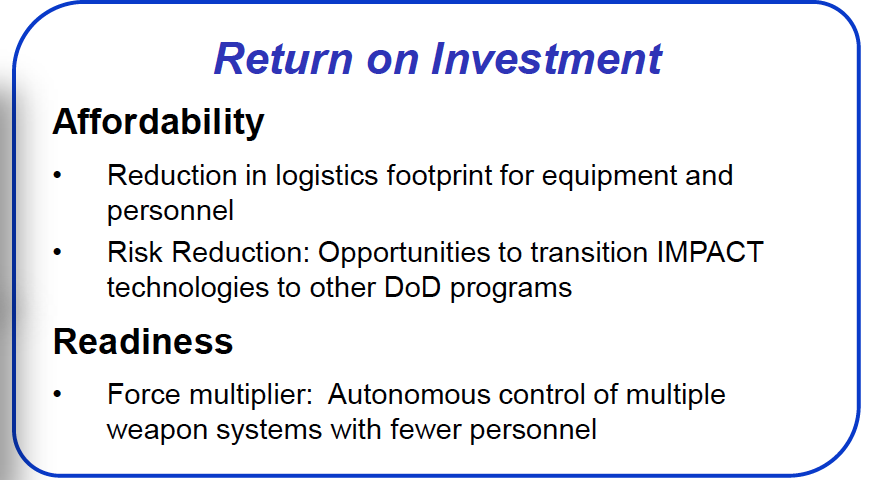 Return on Investment

Affordability

• Reduction in logistics footprint for equipment and personnel
• Risk Reduction: Opportunities to transition IMPACT technologies to other DoD programs

Readiness

• Force multiplier:  Autonomous control of multiple weapon systems with fewer personnel